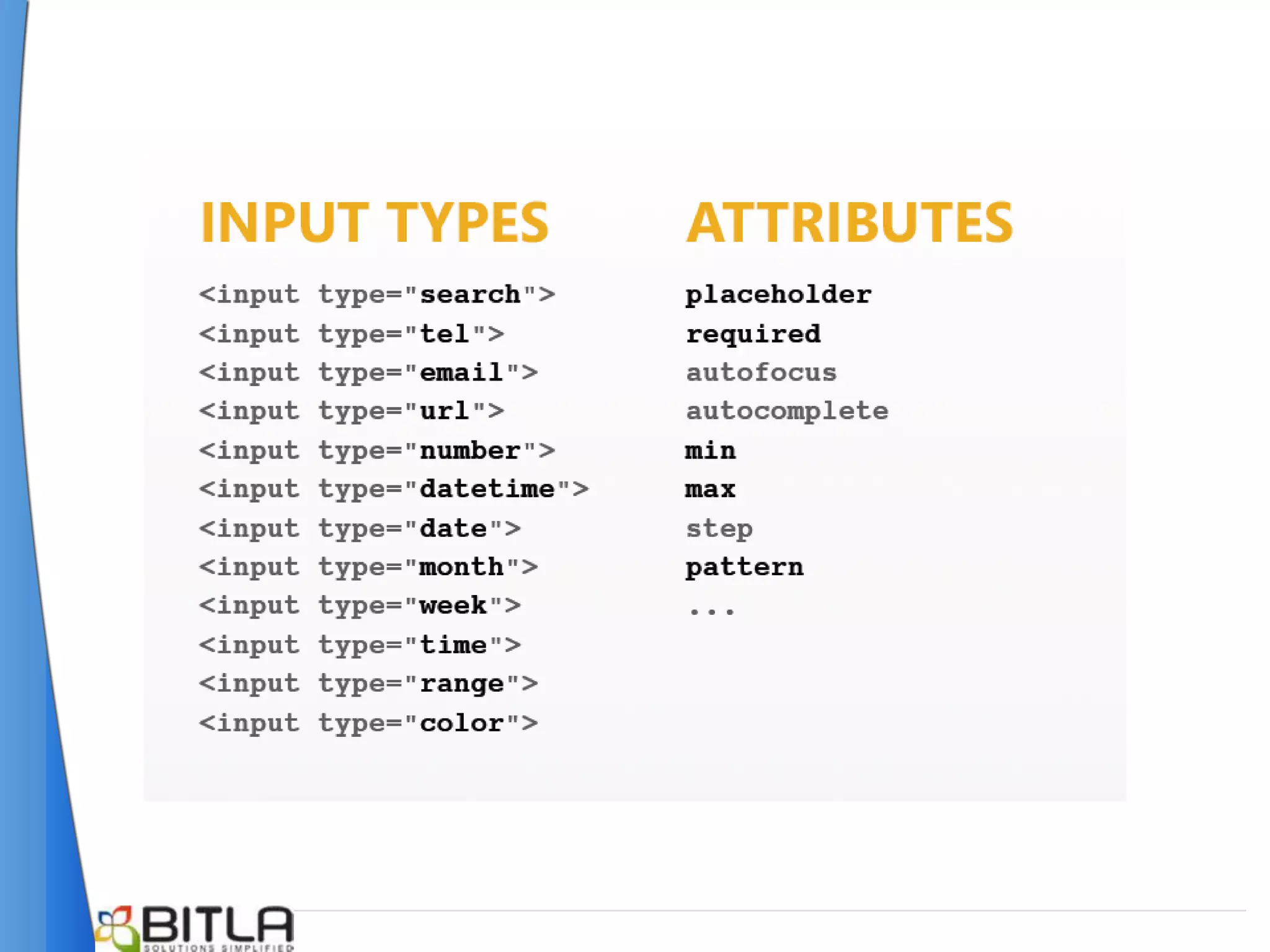 INPUT TYPES

<input type="search">
<input type="tel">
<input type="email">
<input type="url">
<input type="number">
<input type="datetime">
<input type="date">
<input type="month">
<input type="week">
<input type="time">
<input type="range">
<input type="color">

ATTRIBUTES

placeholder
required
autofocus
autocomplete
min
max
step
pattern
...

BITLA
SOLUTIONS SIMPLIFIED